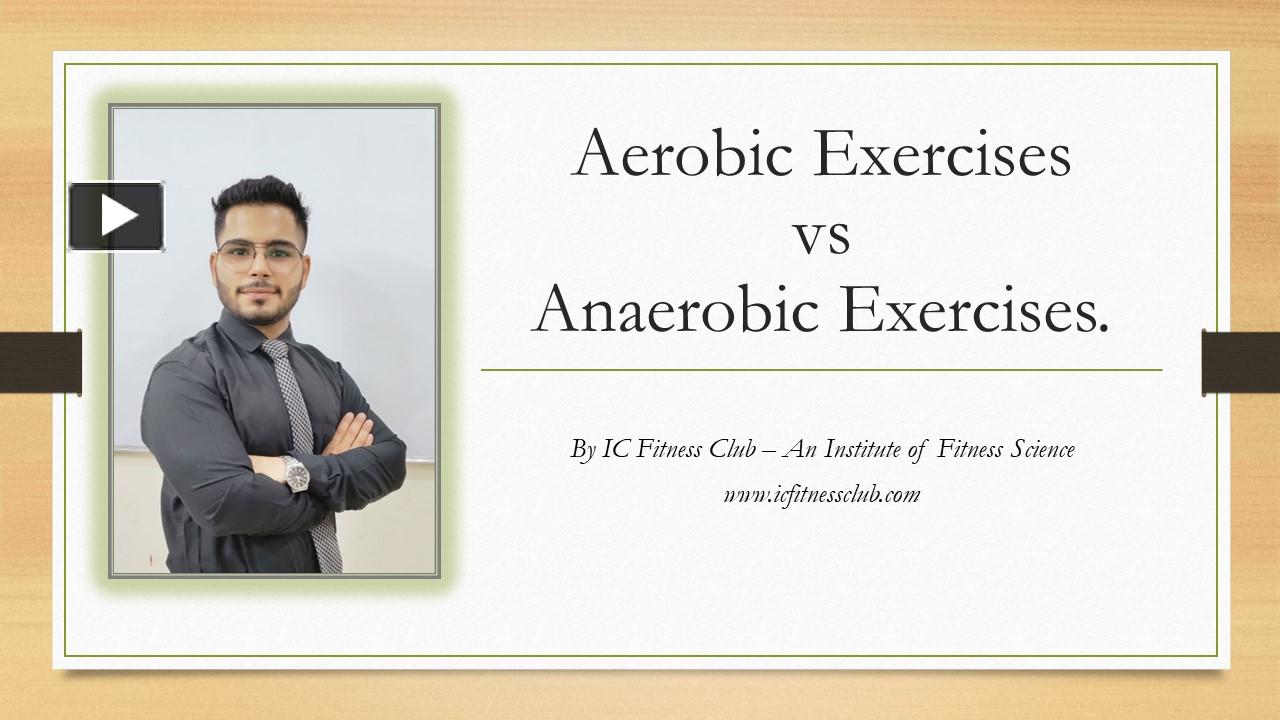 Aerobic Exercises
vs
Anaerobic Exercises.

By IC Fitness Club – An Institute of Fitness Science
www.icfitnessclub.com